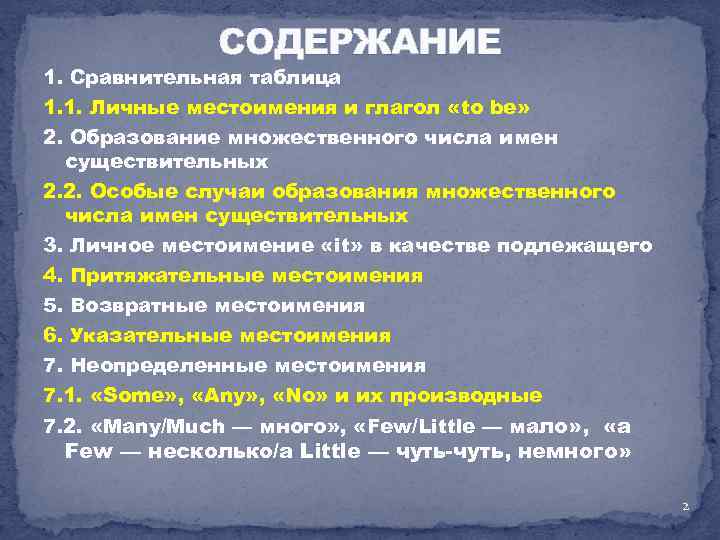 СОДЕРЖАНИЕ

1. Сравнительная таблица

1.1. Личные местоимения и глагол «to be»

2. Образование множественного числа имен существительных

2.2. Особые случаи образования множественного числа имен существительных

3. Личное местоимение «it» в качестве подлежащего

4. Притяжательные местоимения

5. Возвратные местоимения

6. Указательные местоимения

7. Неопределенные местоимения

7.1. «Some», «Any», «No» и их производные

7.2. «Many/Much — много», «Few/Little — мало», «a Few — несколько/a Little — чуть-чуть, немного»

2